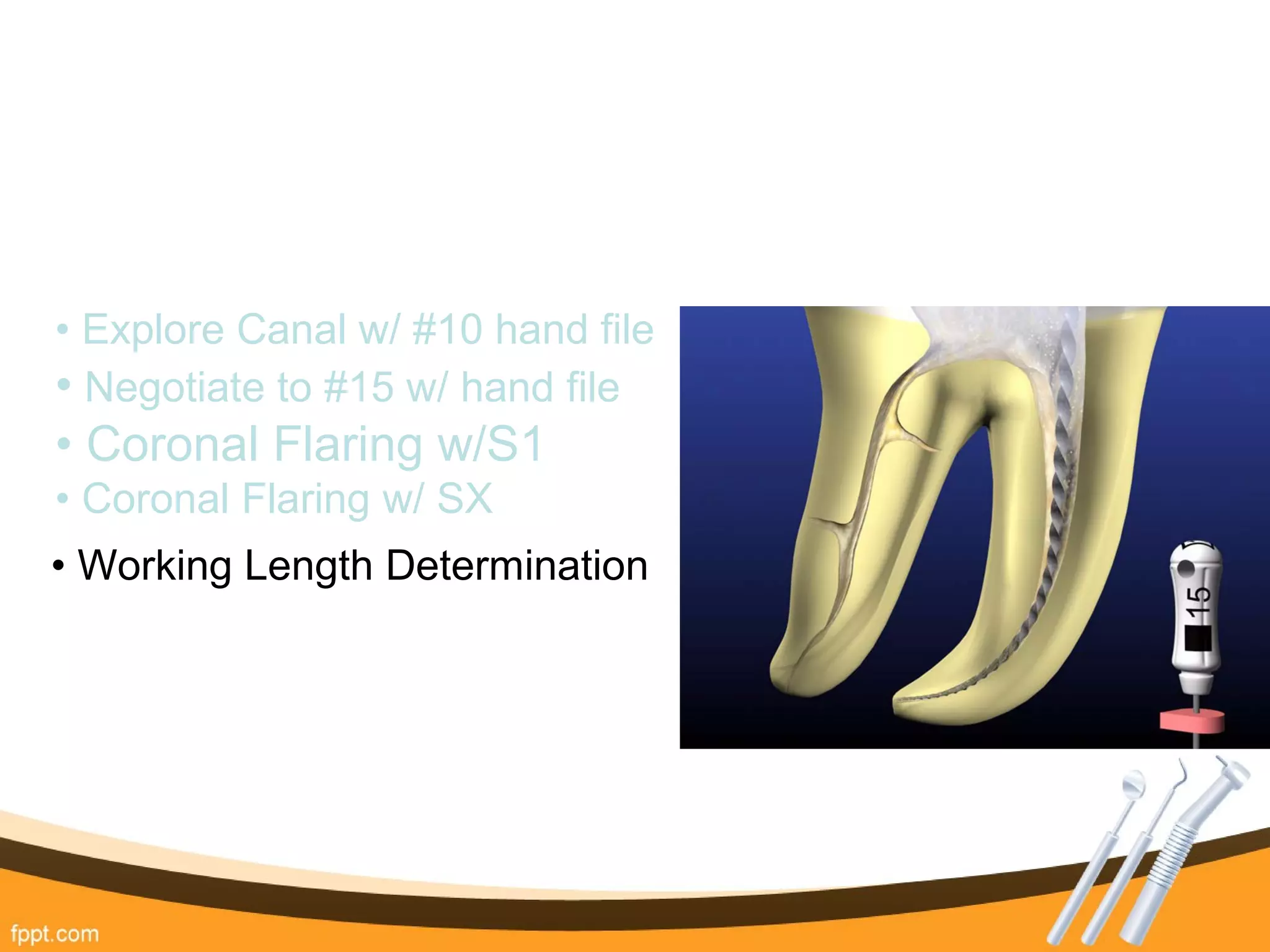 • Explore Canal w/ #10 hand file
• Negotiate to #15 w/ hand file
• Coronal Flaring w/S1
• Coronal Flaring w/ SX
• Working Length Determination

15

fppt.com